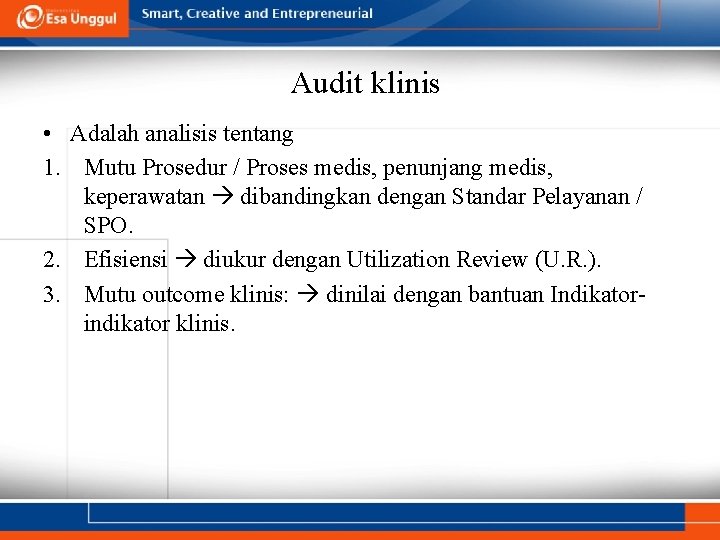 Esa Unggul

Smart, Creative and Entrepreneurial

Audit klinis

• Adalah analisis tentang

1. Mutu Prosedur / Proses medis, penunjang medis, keperawatan → dibandingkan dengan Standar Pelayanan / SPO.

2. Efisiensi → diukur dengan Utilization Review (U.R.).

3. Mutu outcome klinis: → dinilai dengan bantuan Indikator-indikator klinis.